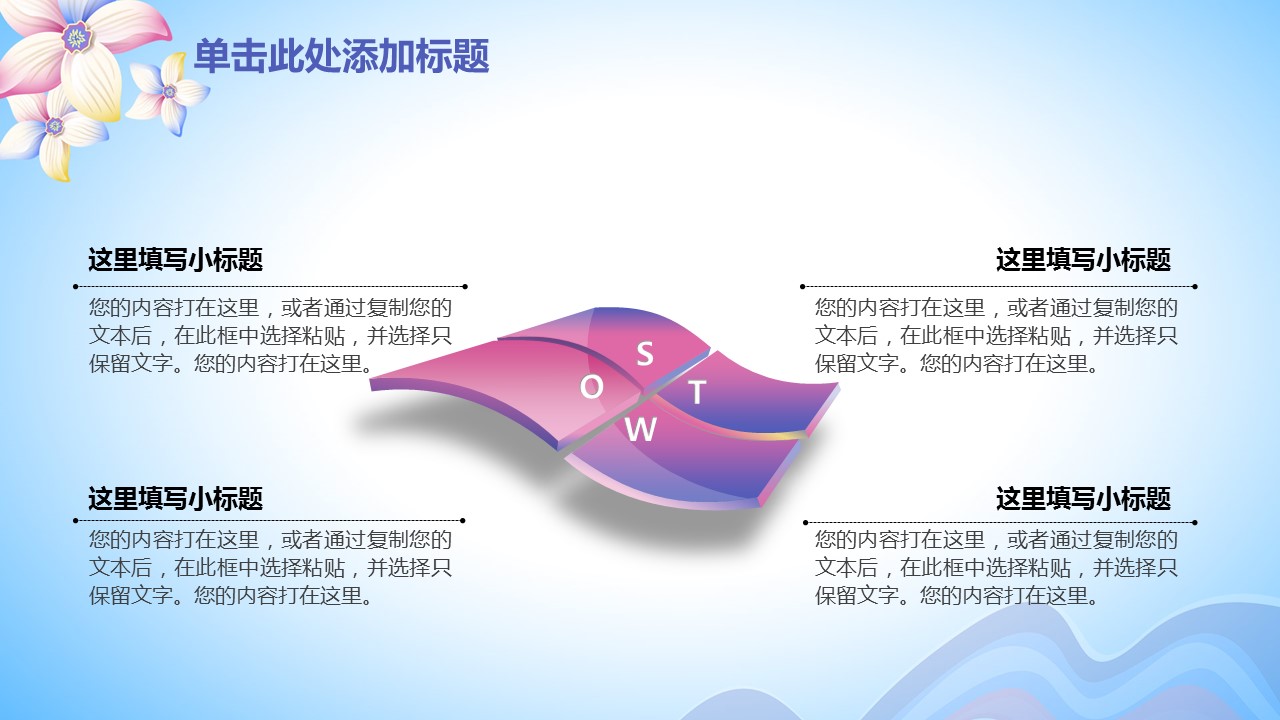 单击此处添加标题

这里填写小标题

您的内容打在这里，或者通过复制您的文本后，在此框中选择粘贴，并选择只保留文字。您的内容打在这里。

这里填写小标题

您的内容打在这里，或者通过复制您的文本后，在此框中选择粘贴，并选择只保留文字。您的内容打在这里。

S

O

T

W

这里填写小标题

您的内容打在这里，或者通过复制您的文本后，在此框中选择粘贴，并选择只保留文字。您的内容打在这里。

这里填写小标题

您的内容打在这里，或者通过复制您的文本后，在此框中选择粘贴，并选择只保留文字。您的内容打在这里。